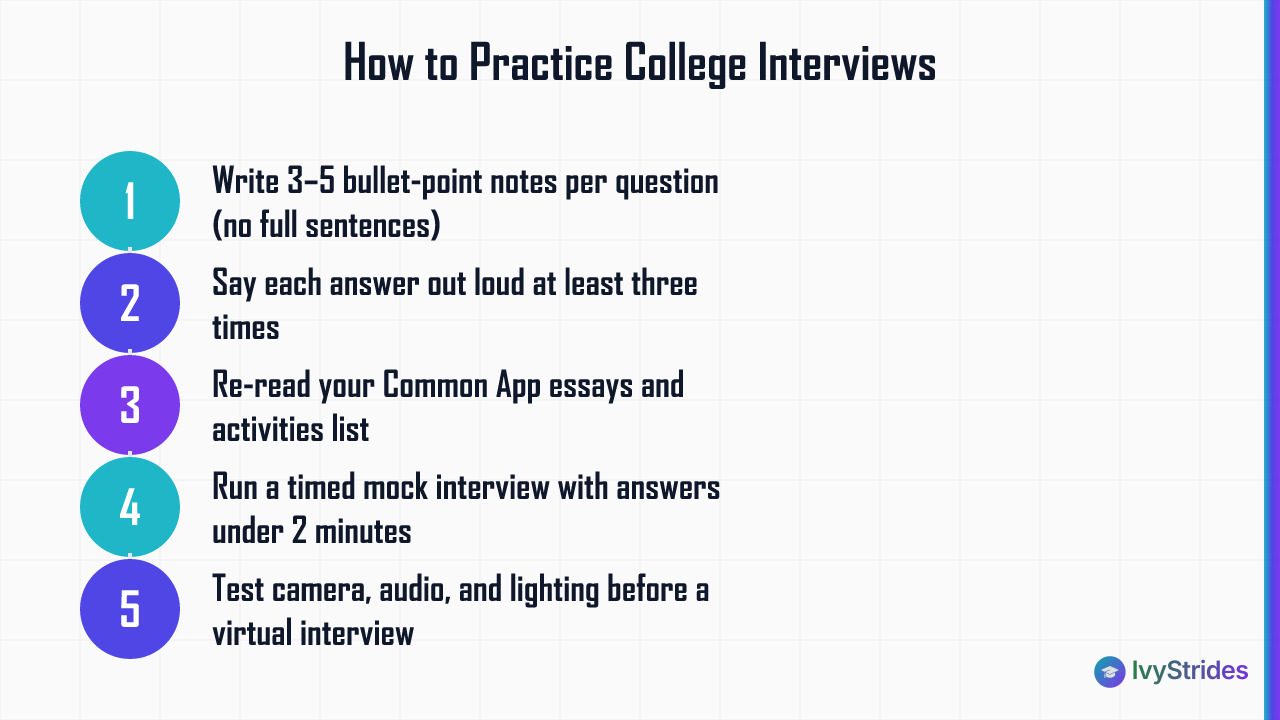 How to Practice College Interviews

1
Write 3–5 bullet-point notes per question (no full sentences)

2
Say each answer out loud at least three times

3
Re-read your Common App essays and activities list

4
Run a timed mock interview with answers under 2 minutes

5
Test camera, audio, and lighting before a virtual interview

IvyStrides